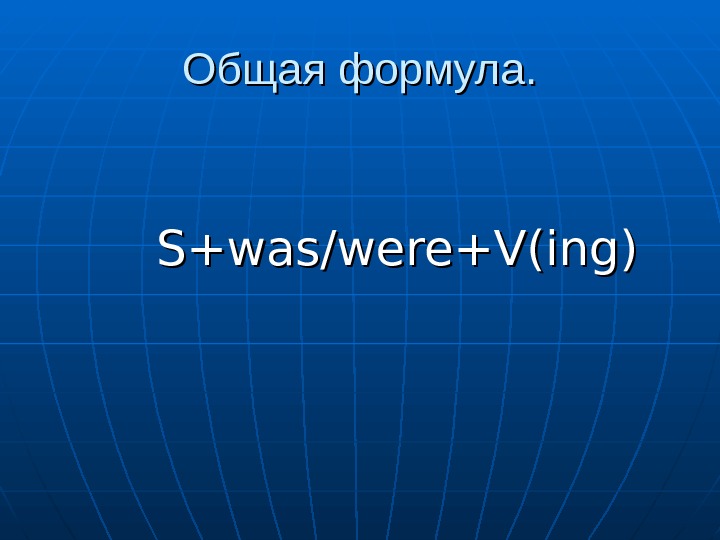 Общая формула.

S+was/were+V(ing)